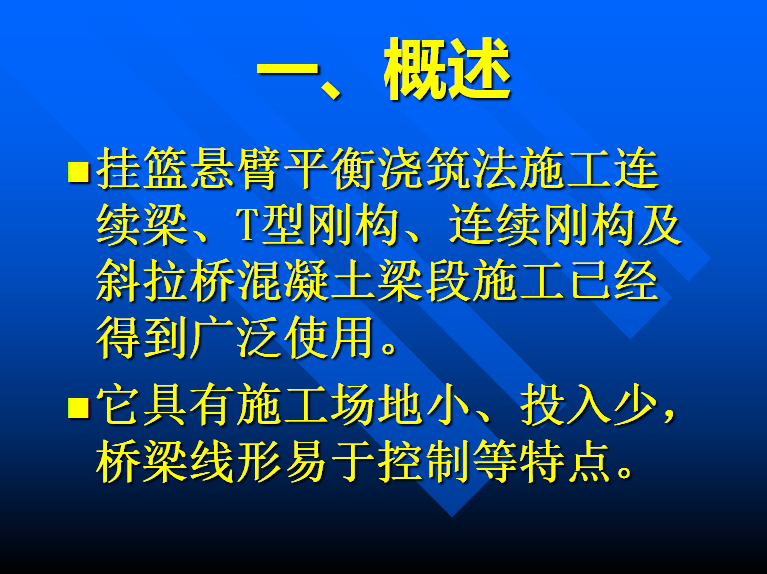 一、概述

■挂篮悬臂平衡浇筑法施工连续梁、T型刚构、连续刚构及斜拉桥混凝土梁段施工已经得到广泛使用。

■它具有施工场地小、投入少，桥梁线形易于控制等特点。